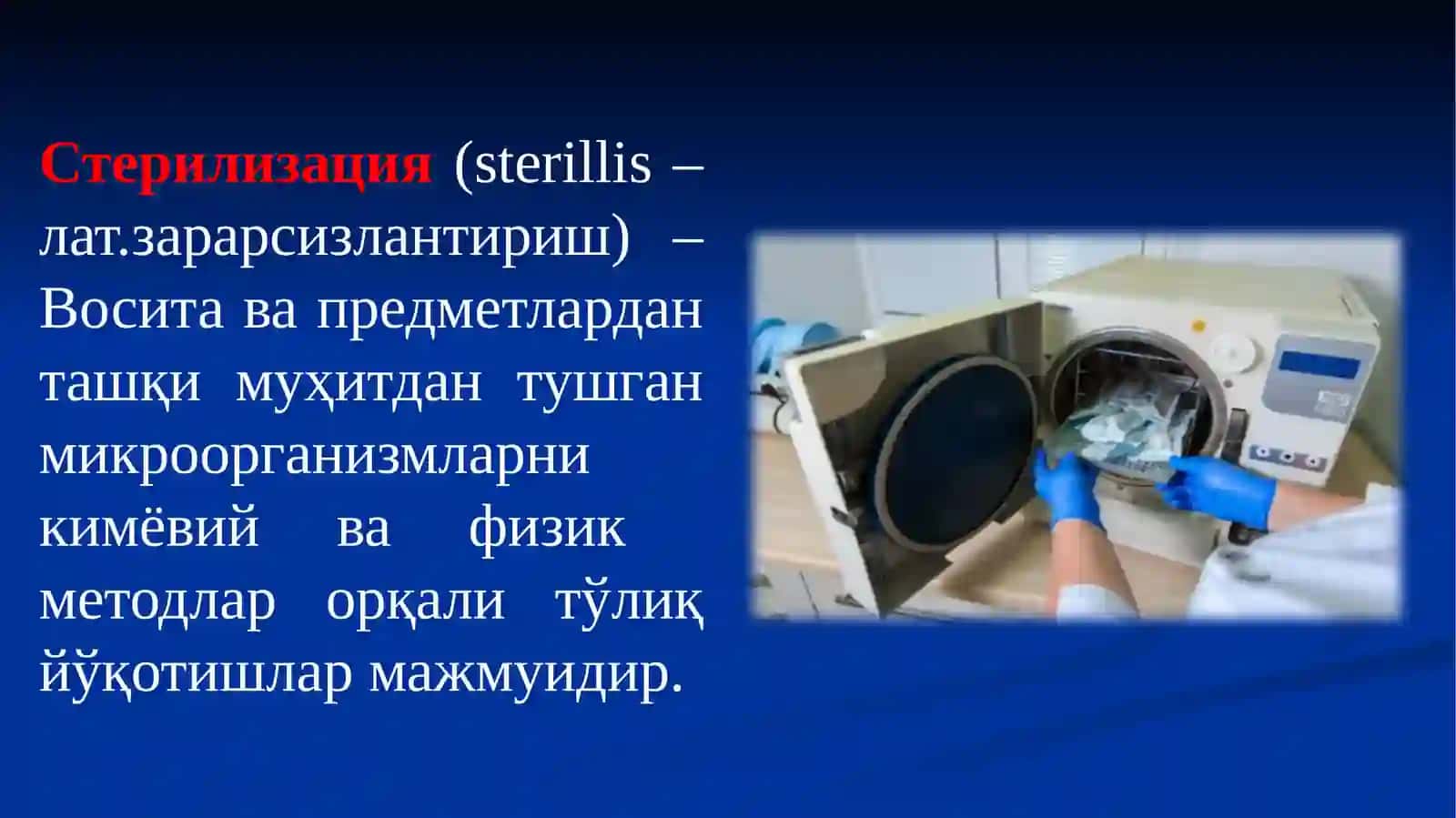 Стерилизация (sterillis – лат.зарарсизлантириш) – Восита ва предметлардан ташқи муҳитдан тушган микроорганизмларни кимёвий ва физик методлар орқали тўлиқ йўқотишлар мажмуидир.